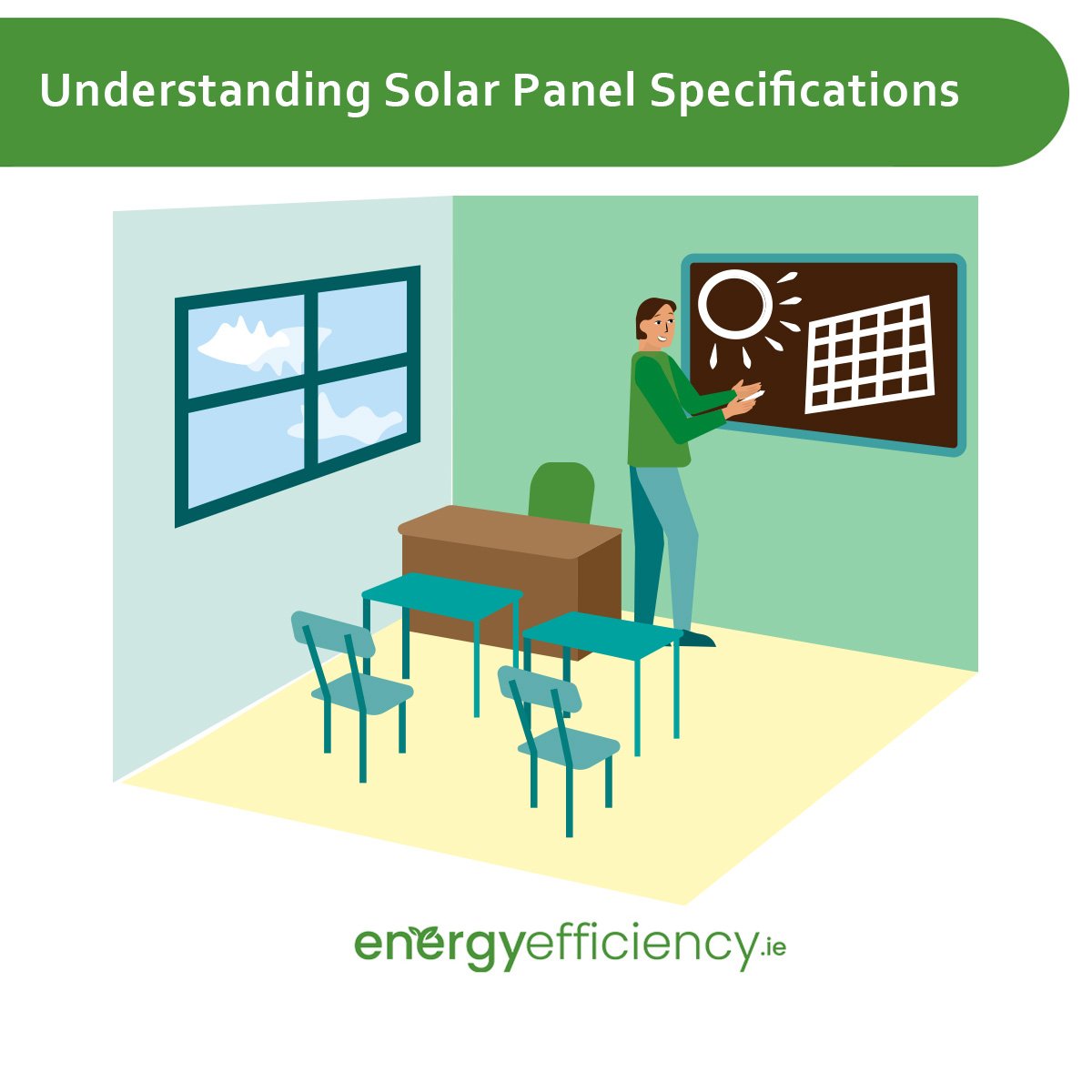 Understanding Solar Panel Specifications

energyefficiency.ie